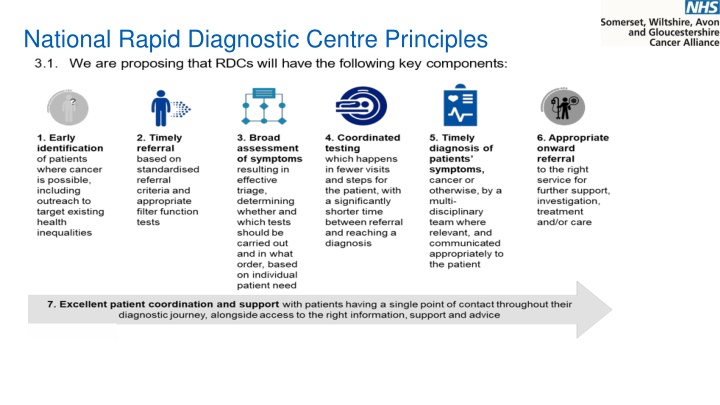 NHS
Somerset, Wiltshire, Avon and Gloucestershire Cancer Alliance

National Rapid Diagnostic Centre Principles

3.1. We are proposing that RDCs will have the following key components:

1. Early identification of patients where cancer is possible, including outreach to target existing health inequalities

2. Timely referral based on standardised referral criteria and appropriate filter function tests

3. Broad assessment of symptoms resulting in effective triage, determining whether and which tests should be carried out and in what order, based on individual patient need

4. Coordinated testing which happens in fewer visits and steps for the patient, with a significantly shorter time between referral and reaching a diagnosis

5. Timely diagnosis of patients' symptoms, cancer or otherwise, by a multi-disciplinary team where relevant, and communicated appropriately to the patient

6. Appropriate onward referral to the right service for further support, investigation, treatment and/or care

7. Excellent patient coordination and support with patients having a single point of contact throughout their diagnostic journey, alongside access to the right information, support and advice